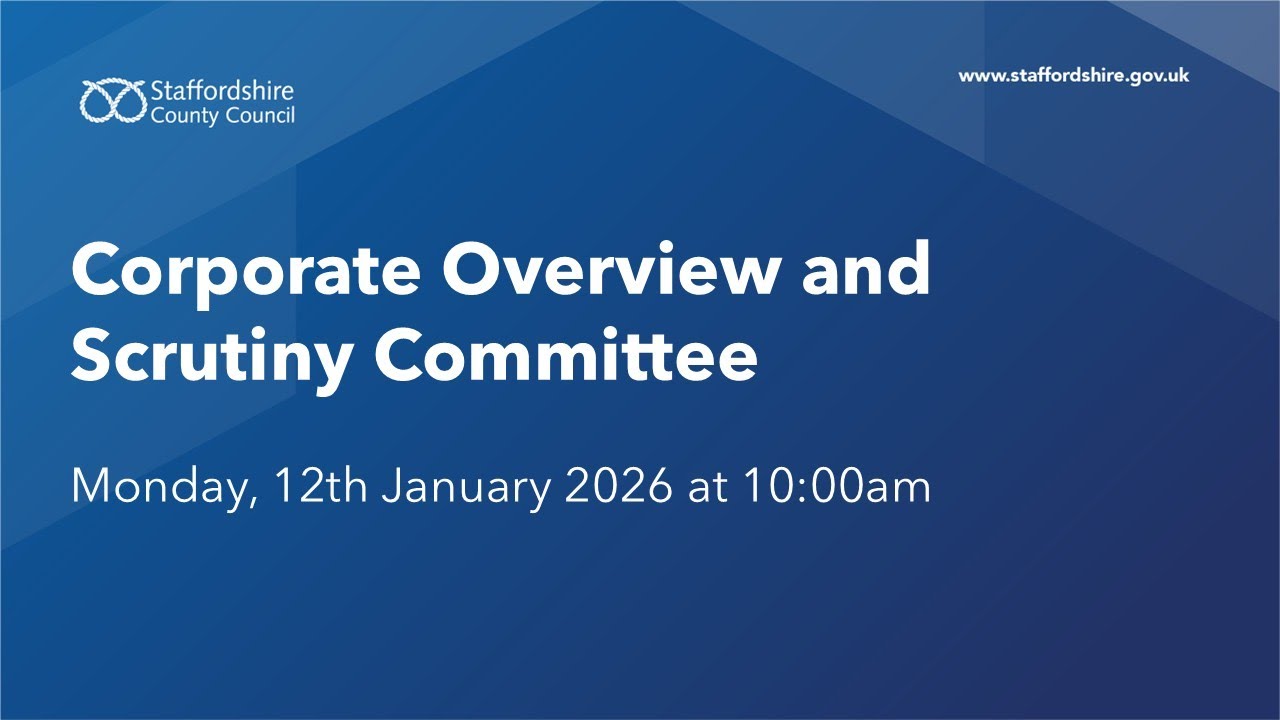 Staffordshire County Council

www.staffordshire.gov.uk

Corporate Overview and Scrutiny Committee

Monday, 12th January 2026 at 10:00am